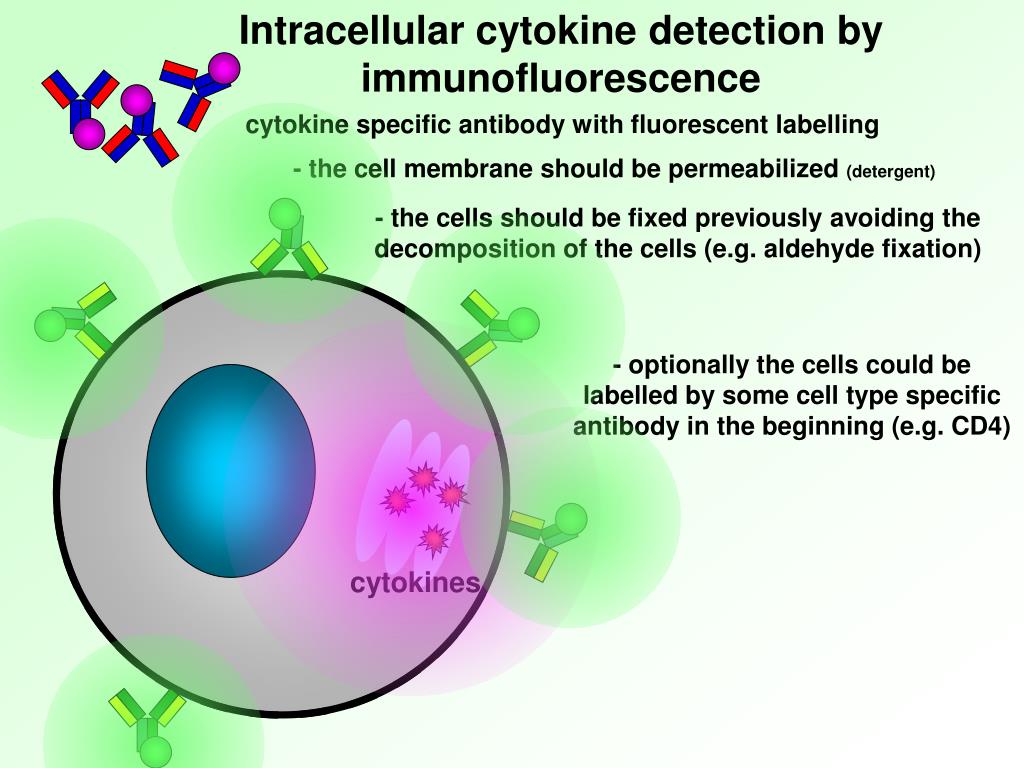 Intracellular cytokine detection by immunofluorescence

cytokine specific antibody with fluorescent labelling

- the cell membrane should be permeabilized (detergent)

- the cells should be fixed previously avoiding the decomposition of the cells (e.g. aldehyde fixation)

- optionally the cells could be labelled by some cell type specific antibody in the beginning (e.g. CD4)

cytokines